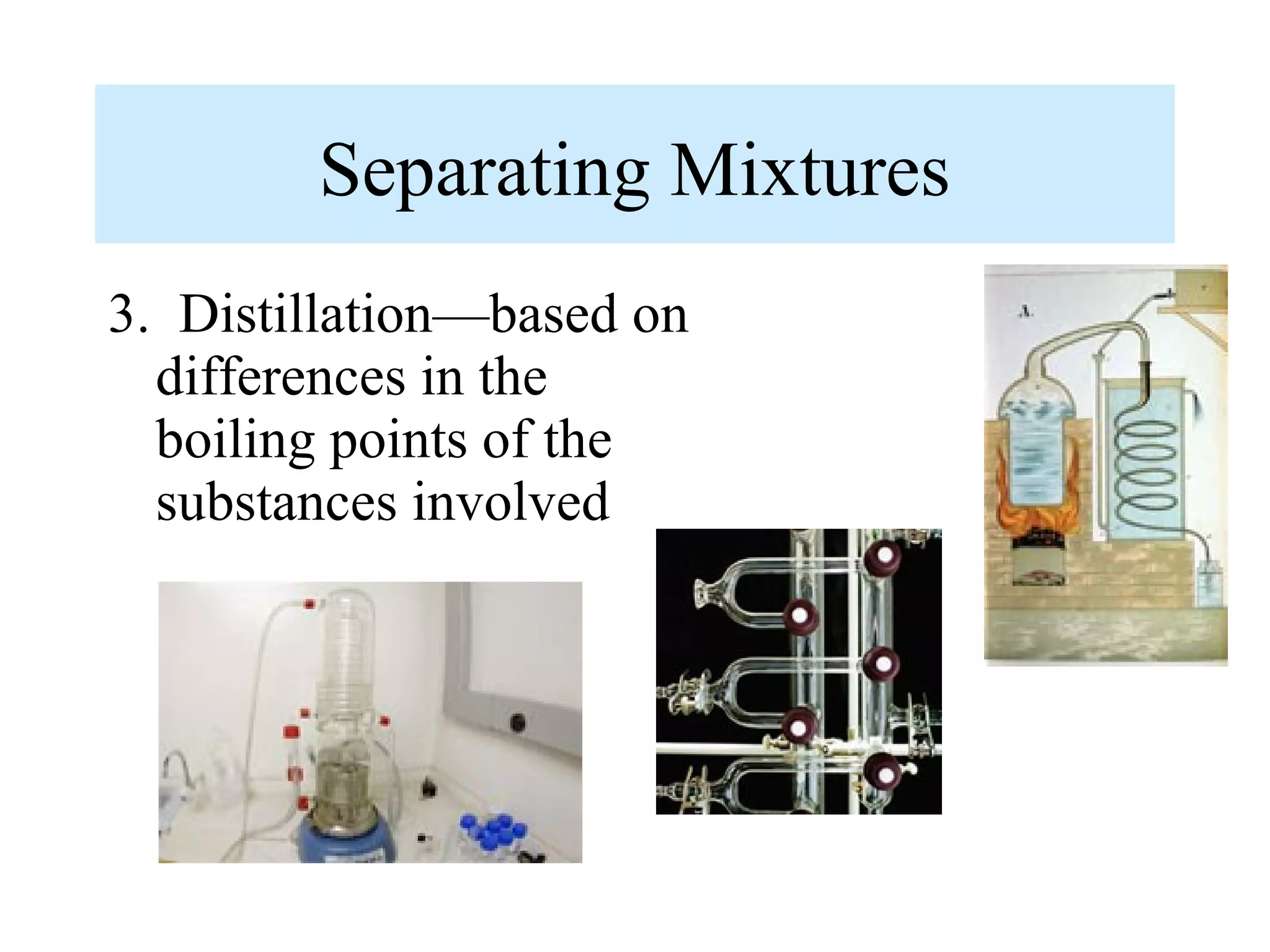 Separating Mixtures

3. Distillation—based on differences in the boiling points of the substances involved

A.